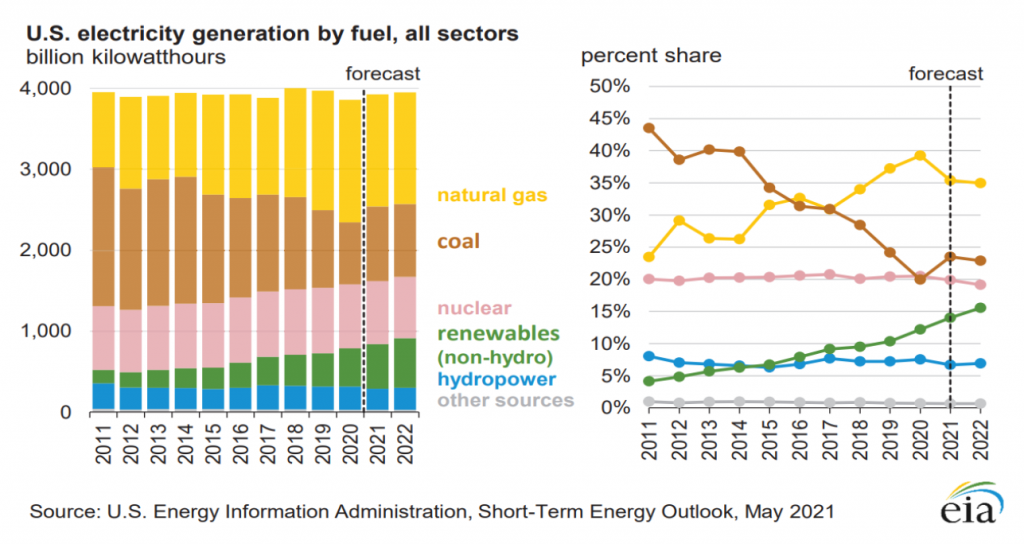 U.S. electricity generation by fuel, all sectors
billion kilowatthours

forecast

4,000
3,000
2,000
1,000
0

2011 2012 2013 2014 2015 2016 2017 2018 2019 2020 2021 2022

natural gas
coal
nuclear
renewables (non-hydro)
hydropower
other sources

percent share

forecast

50%
45%
40%
35%
30%
25%
20%
15%
10%
5%
0%

2011 2012 2013 2014 2015 2016 2017 2018 2019 2020 2021 2022

Source: U.S. Energy Information Administration, Short-Term Energy Outlook, May 2021

eia